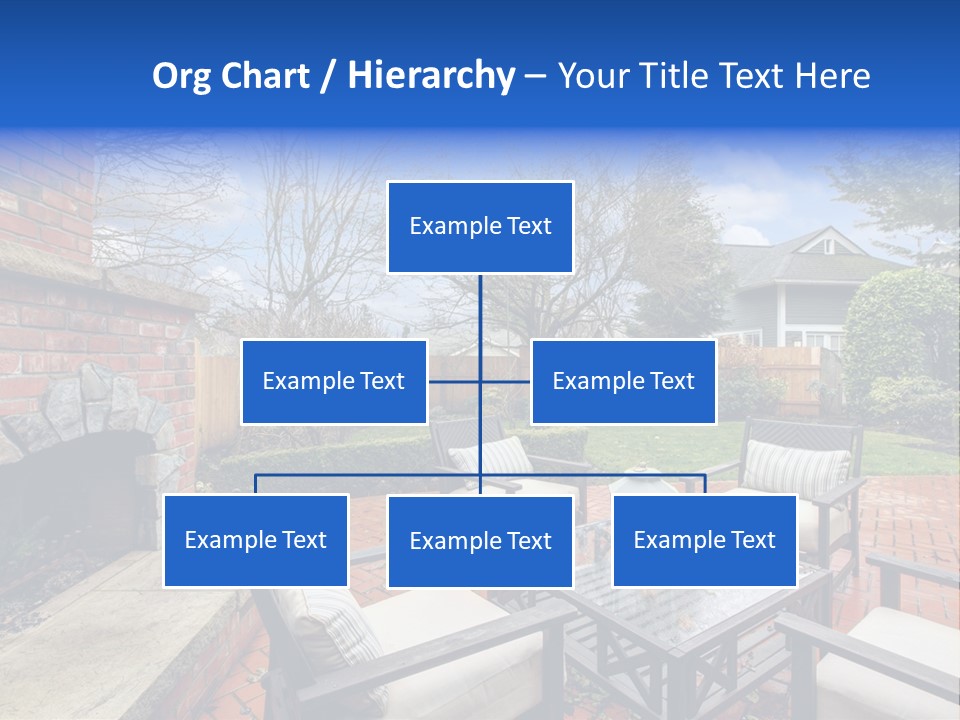 Org Chart / Hierarchy – Your Title Text Here

Example Text

Example Text

Example Text

Example Text

Example Text

Example Text